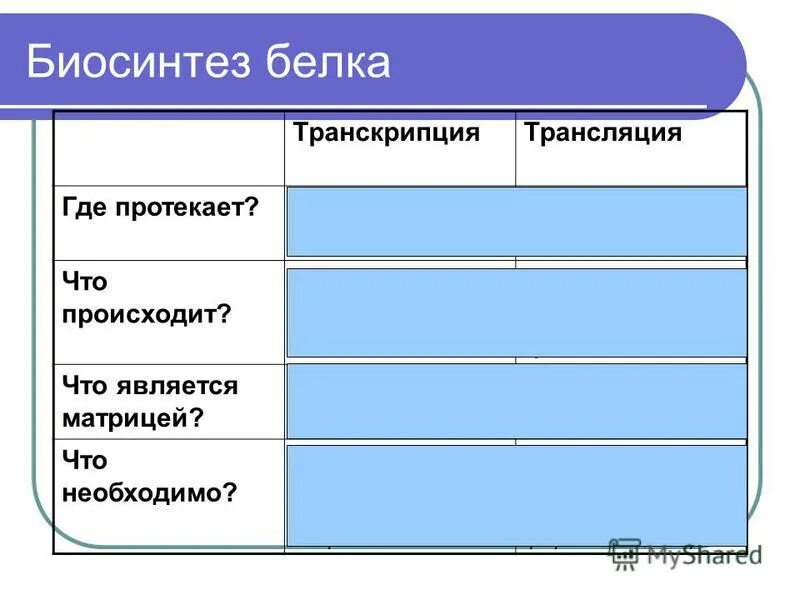 Биосинтез белка

| | Транскрипция | Трансляция |
|---|---|---|
| Где протекает? | | |
| Что происходит? | | |
| Что является матрицей? | | |
| Что необходимо? | | |

MyShared